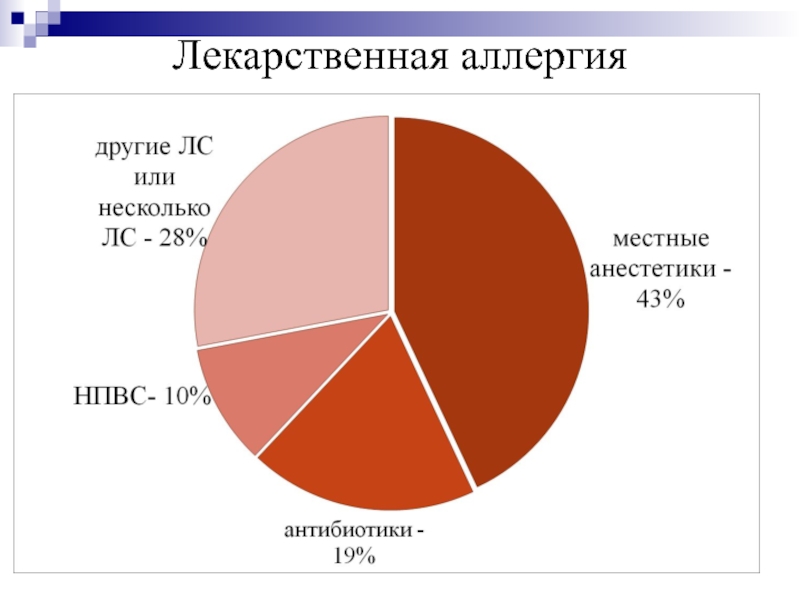 Лекарственная аллергия

другие ЛС или несколько ЛС - 28%

местные анестетики - 43%

НПВС- 10%

антибиотики - 19%